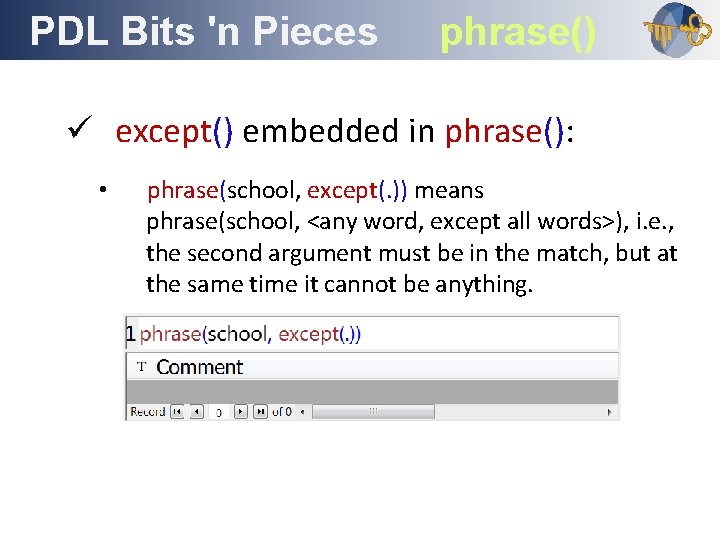 PDL Bits 'n Pieces phrase()

✓ except() embedded in phrase():

• phrase(school, except(.)) means phrase(school, <any word, except all words>), i.e., the second argument must be in the match, but at the same time it cannot be anything.

1 phrase(school, except(.))

T Comment

Record 0 of 0